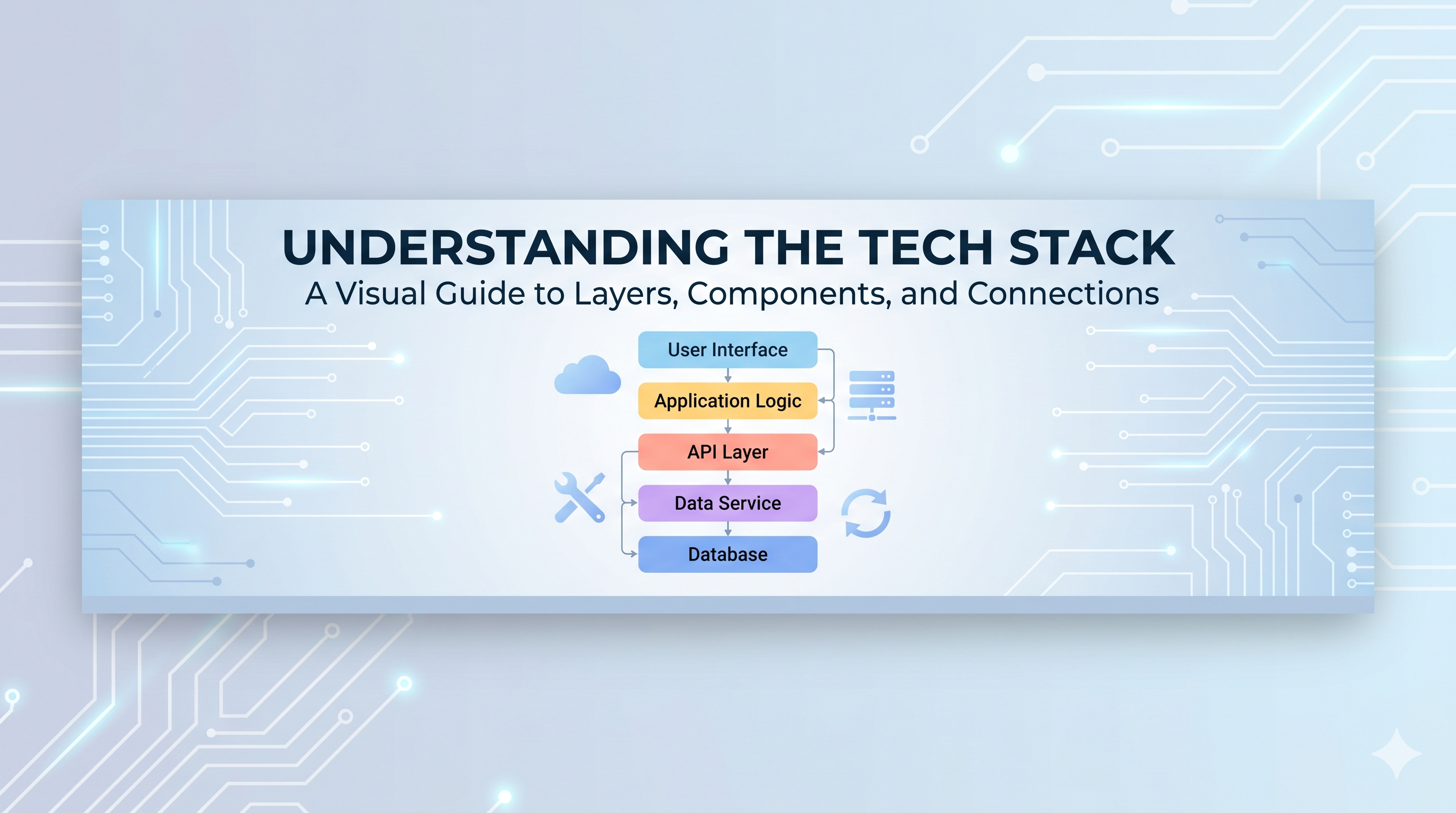 UNDERSTANDING THE TECH STACK
A Visual Guide to Layers, Components, and Connections

User Interface
Application Logic
API Layer
Data Service
Database